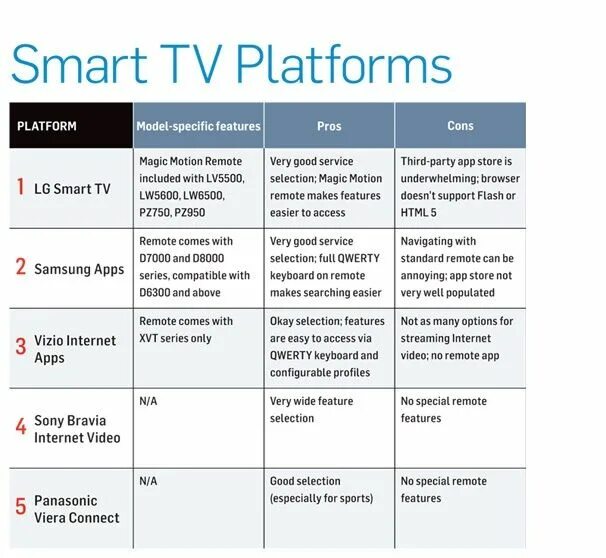 Smart TV Platforms

| PLATFORM | Model-specific features | Pros | Cons |
|---|---|---|---|
| 1 LG Smart TV | Magic Motion Remote included with LV5500, LW5600, LW6500, PZ750, PZ950 | Very good service selection; Magic Motion remote makes features easier to access | Third-party app store is underwhelming; browser doesn't support Flash or HTML 5 |
| 2 Samsung Apps | Remote comes with D7000 and D8000 series, compatible with D6300 and above | Very good service selection; full QWERTY keyboard on remote makes searching easier | Navigating with standard remote can be annoying; app store not very well populated |
| 3 Vizio Internet Apps | Remote comes with XVT series only | Okay selection; features are easy to access via QWERTY keyboard and configurable profiles | Not as many options for streaming Internet video; no remote app |
| 4 Sony Bravia Internet Video | N/A | Very wide feature selection | No special remote features |
| 5 Panasonic Viera Connect | N/A | Good selection (especially for sports) | No special remote features |